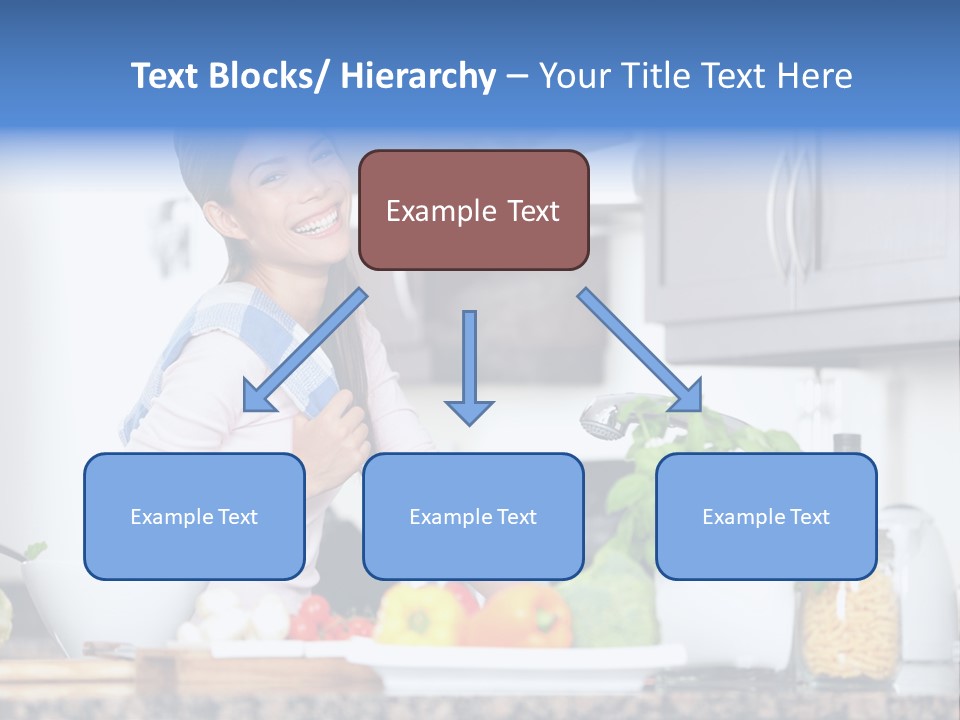 Text Blocks/ Hierarchy – Your Title Text Here

Example Text

Example Text

Example Text

Example Text